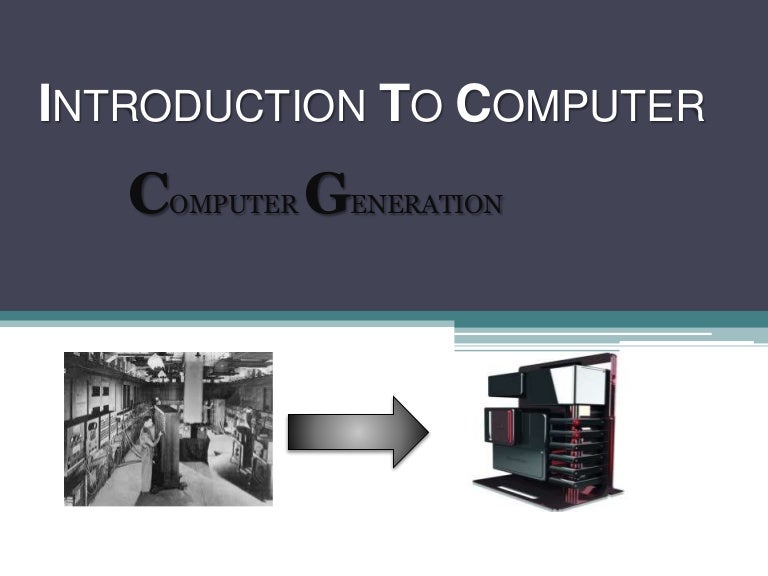 INTRODUCTION TO COMPUTER

COMPUTER GENERATION